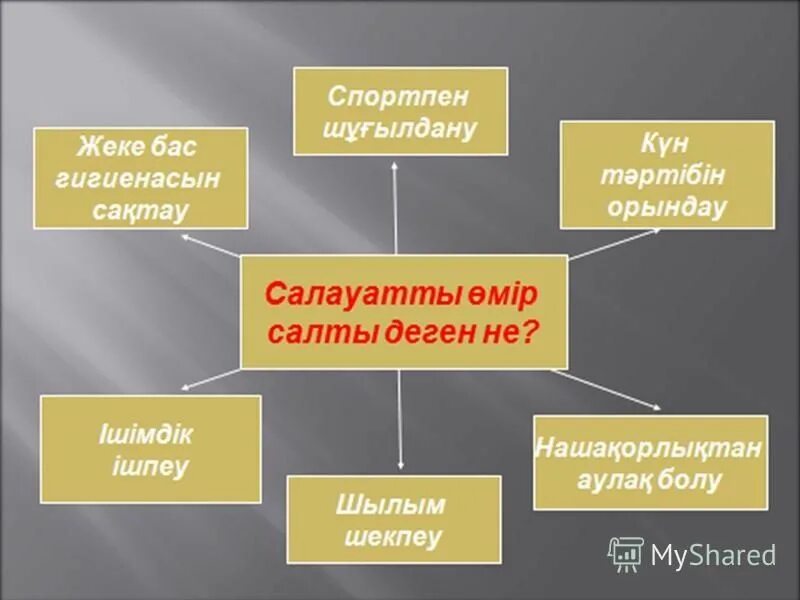 Спортпен шұғылдану

Жеке бас гигиенасын сақтау

Күн тәртібін орындау

Салауатты өмір салты деген не?

Ішімдік ішпеу

Шылым шекпеу

Нашақорлықтан аулақ болу

MyShared